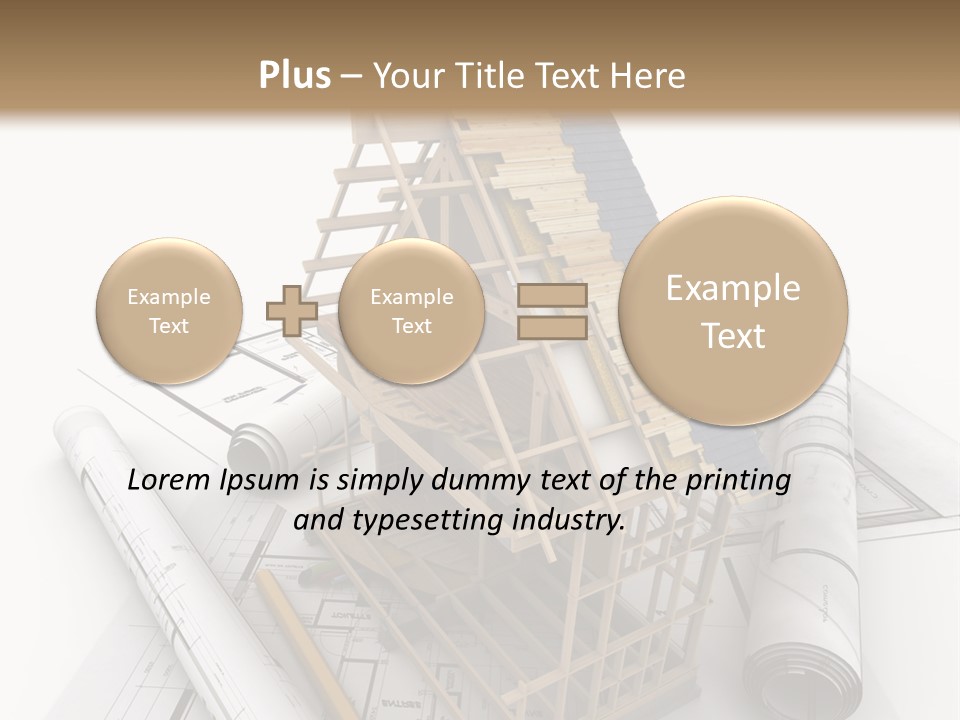 Plus – Your Title Text Here

Example Text

Example Text

Example Text

Lorem Ipsum is simply dummy text of the printing and typesetting industry.